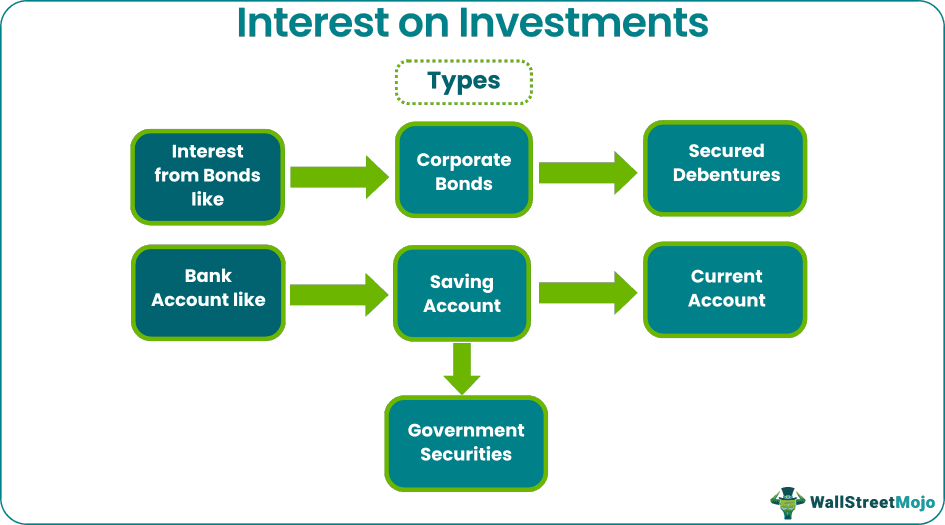 Interest on Investments

Types

Interest from Bonds like

Corporate Bonds

Secured Debentures

Bank Account like

Saving Account

Current Account

Government Securities

WallStreetMojo